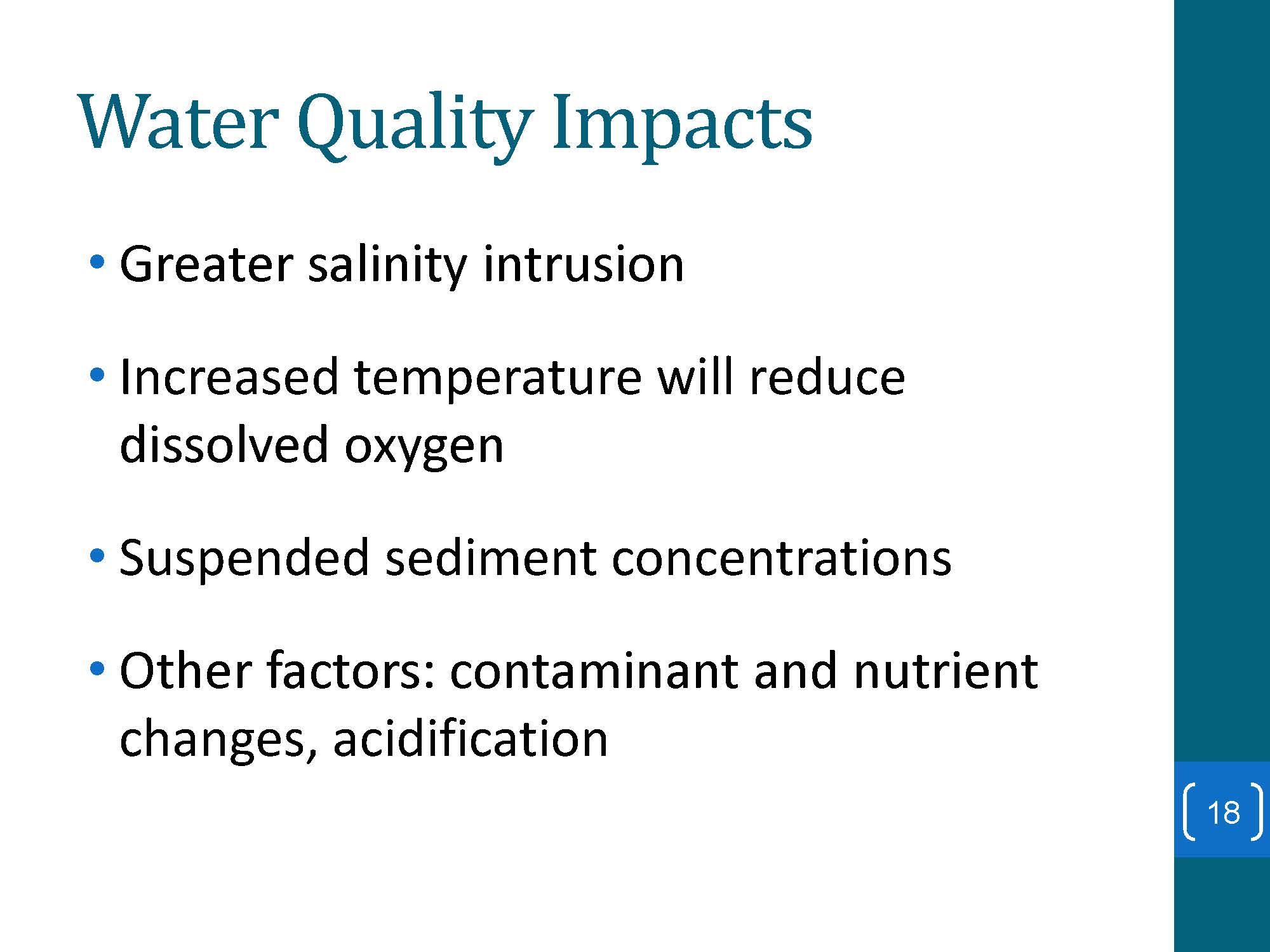 Water Quality Impacts

• Greater salinity intrusion

• Increased temperature will reduce dissolved oxygen

• Suspended sediment concentrations

• Other factors: contaminant and nutrient changes, acidification

18